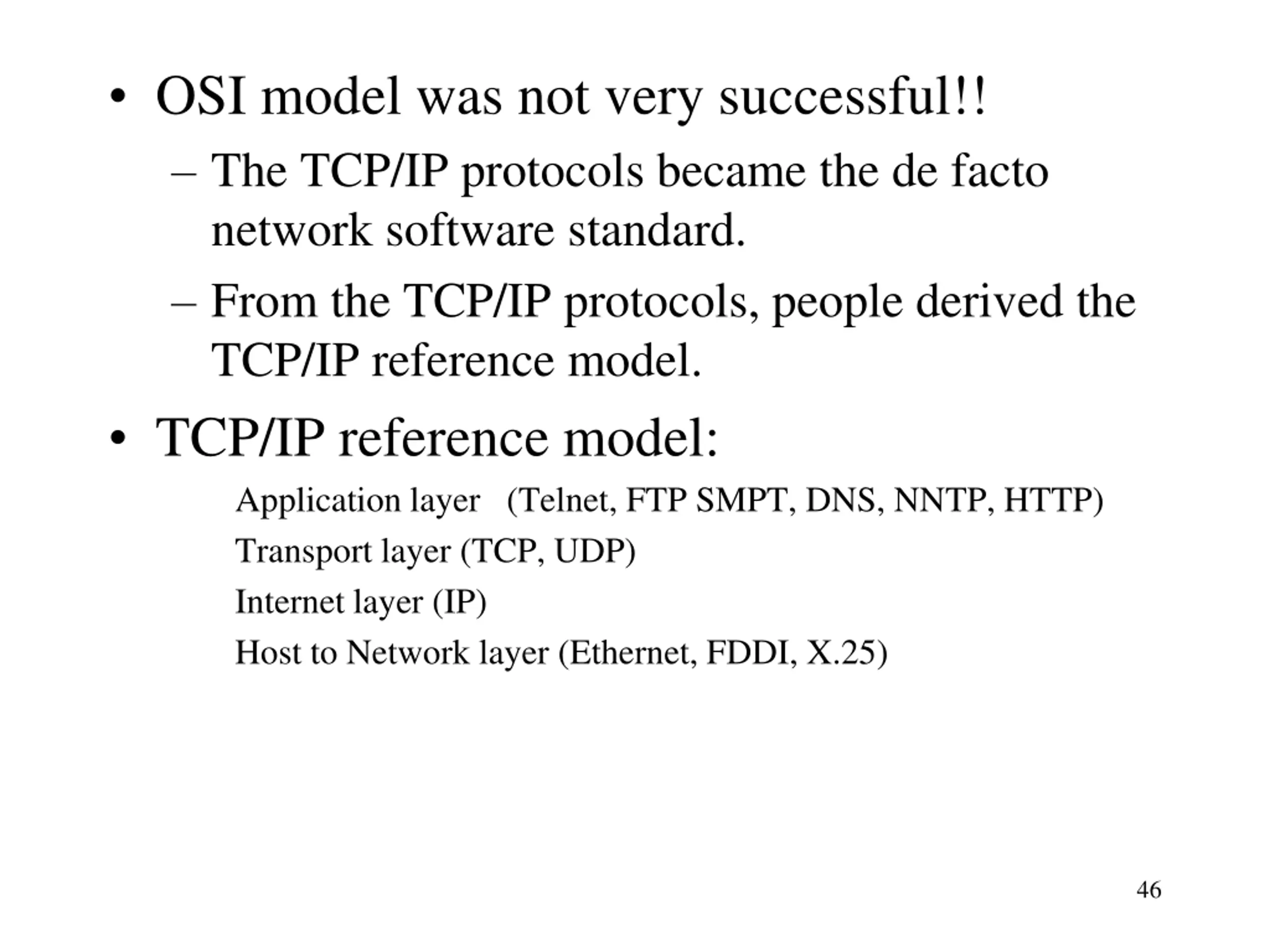 • OSI model was not very successful!!

– The TCP/IP protocols became the de facto network software standard.

– From the TCP/IP protocols, people derived the TCP/IP reference model.

• TCP/IP reference model:

Application layer (Telnet, FTP SMPT, DNS, NNTP, HTTP)

Transport layer (TCP, UDP)

Internet layer (IP)

Host to Network layer (Ethernet, FDDI, X.25)

46